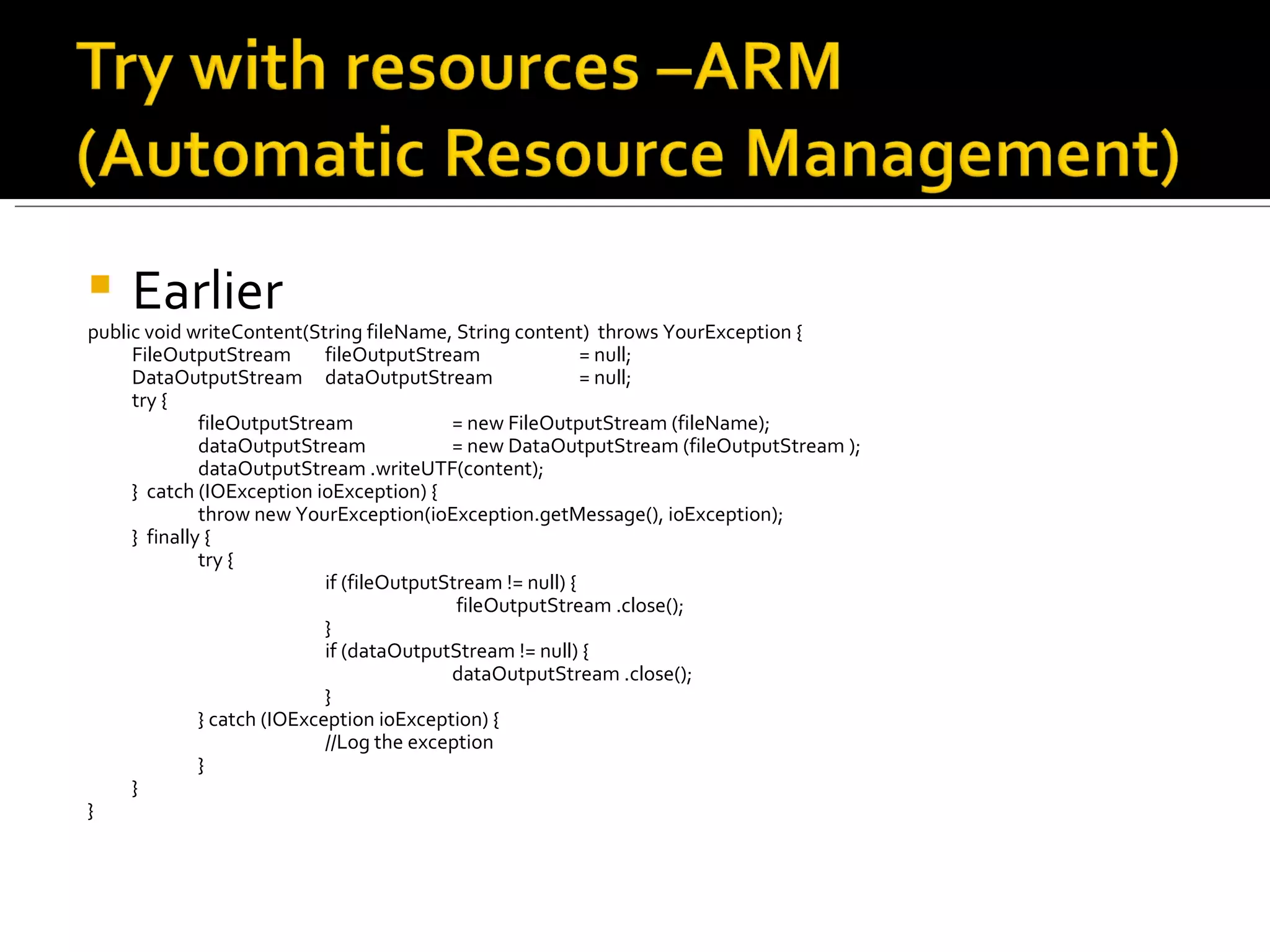 Try with resources –ARM (Automatic Resource Management)

Earlier

public void writeContent(String fileName, String content) throws YourException {
FileOutputStream fileOutputStream = null;
DataOutputStream dataOutputStream = null;
try {
fileOutputStream = new FileOutputStream (fileName);
dataOutputStream = new DataOutputStream (fileOutputStream );
dataOutputStream .writeUTF(content);
} catch (IOException ioException) {
throw new YourException(ioException.getMessage(), ioException);
} finally {
try {
if (fileOutputStream != null) {
fileOutputStream .close();
}
if (dataOutputStream != null) {
dataOutputStream .close();
}
} catch (IOException ioException) {
//Log the exception
}
}
}